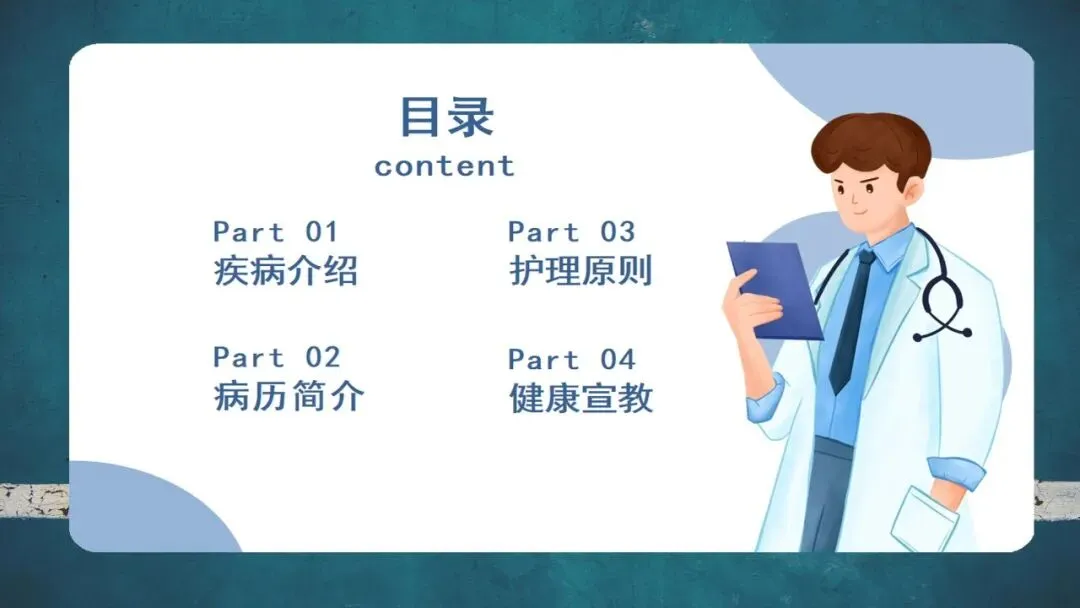 目录
content

Part 01
疾病介绍

Part 02
病历简介

Part 03
护理原则

Part 04
健康宣教